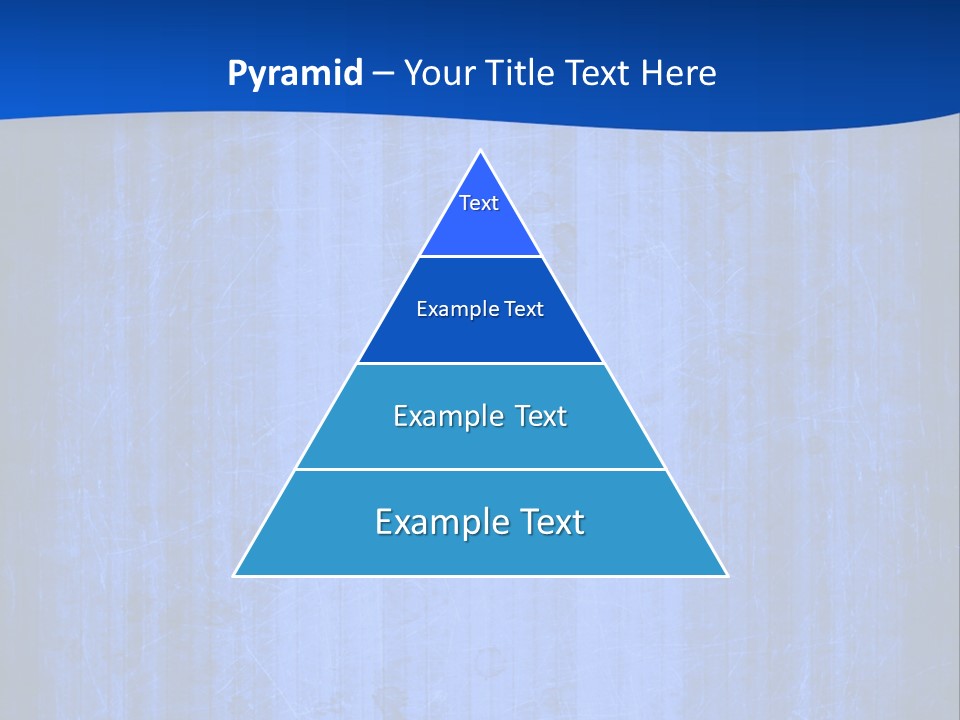 Pyramid – Your Title Text Here

Text

Example Text

Example Text

Example Text